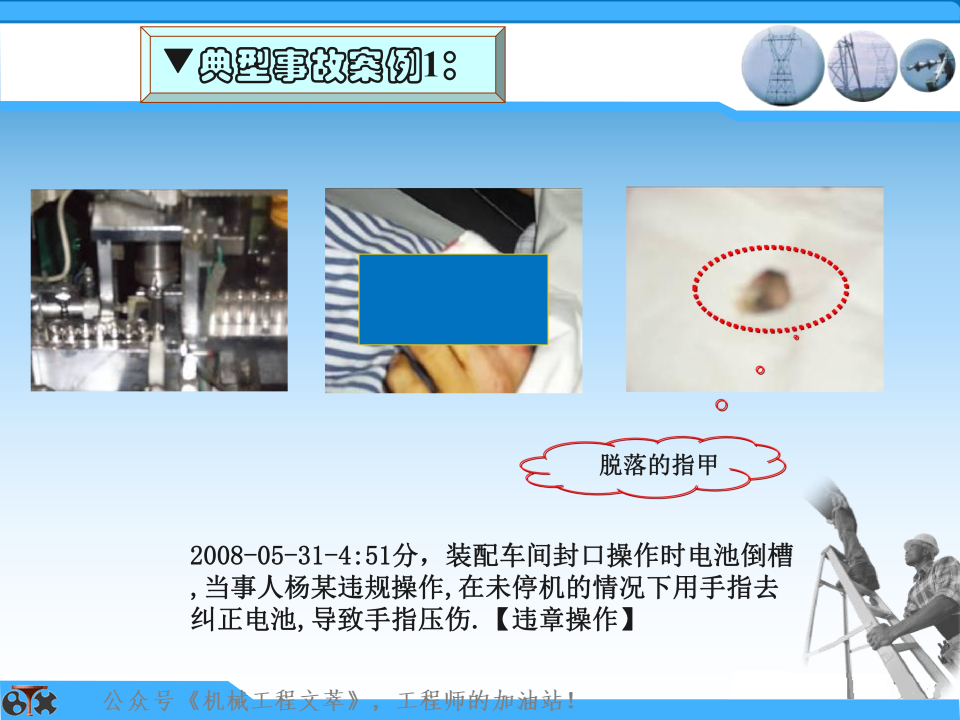 ▼典型事故案例1：

脱落的指甲

2008-05-31-4:51分，装配车间封口操作时电池倒槽,当事人杨某违规操作,在未停机的情况下用手指去纠正电池,导致手指压伤.【违章操作】

公众号《机械工程文萃》，工程师的加油站！